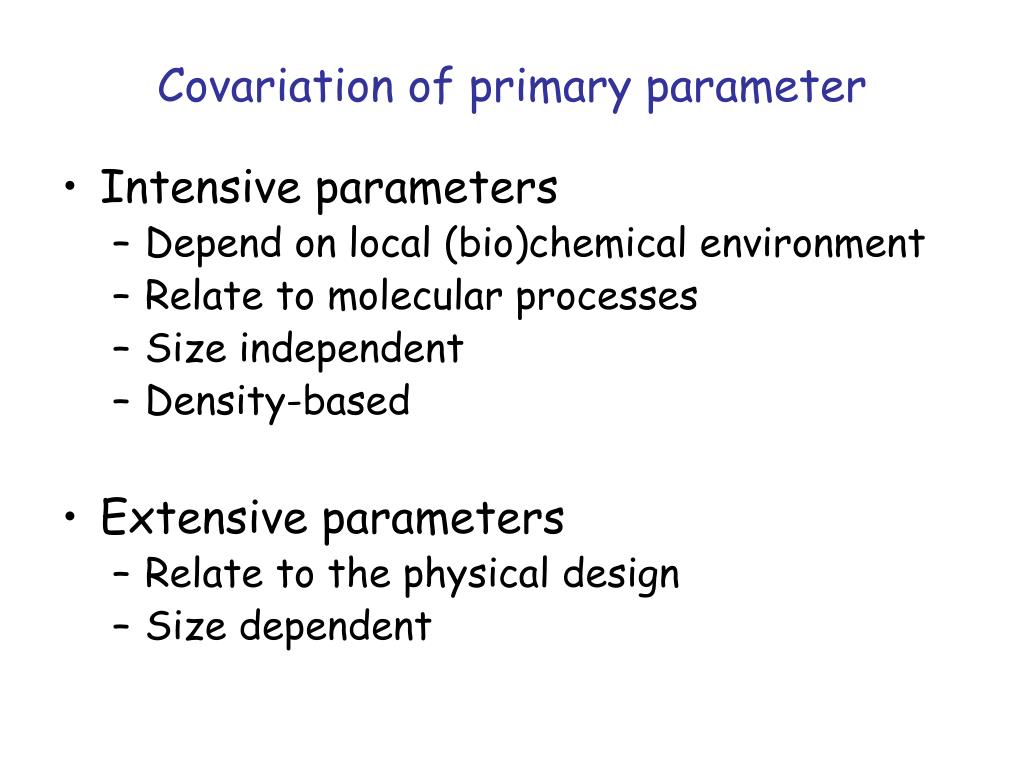 Covariation of primary parameter

• Intensive parameters
 – Depend on local (bio)chemical environment
 – Relate to molecular processes
 – Size independent
 – Density-based

• Extensive parameters
 – Relate to the physical design
 – Size dependent